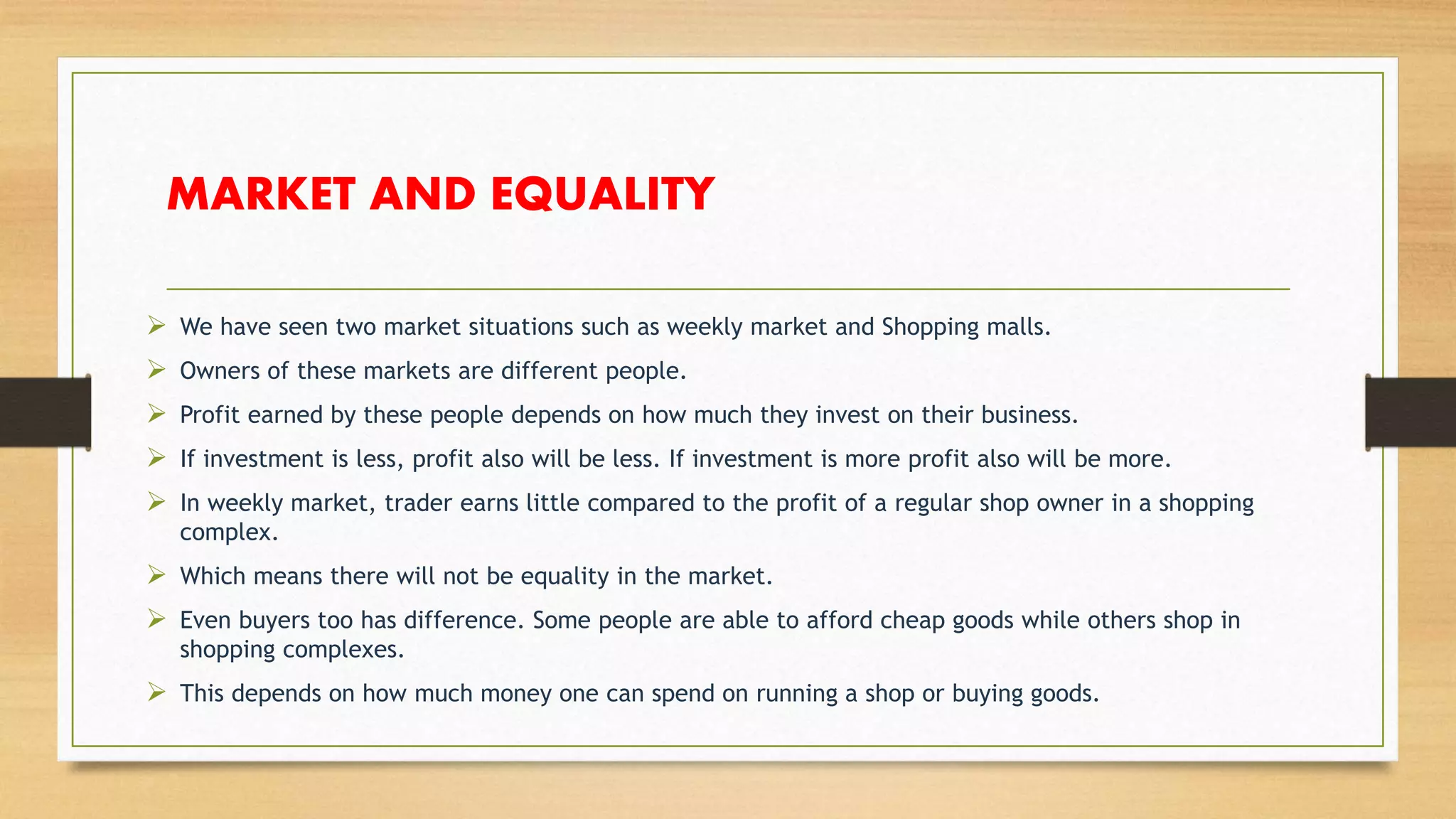 MARKET AND EQUALITY

➢ We have seen two market situations such as weekly market and Shopping malls.

➢ Owners of these markets are different people.

➢ Profit earned by these people depends on how much they invest on their business.

➢ If investment is less, profit also will be less. If investment is more profit also will be more.

➢ In weekly market, trader earns little compared to the profit of a regular shop owner in a shopping complex.

➢ Which means there will not be equality in the market.

➢ Even buyers too has difference. Some people are able to afford cheap goods while others shop in shopping complexes.

➢ This depends on how much money one can spend on running a shop or buying goods.